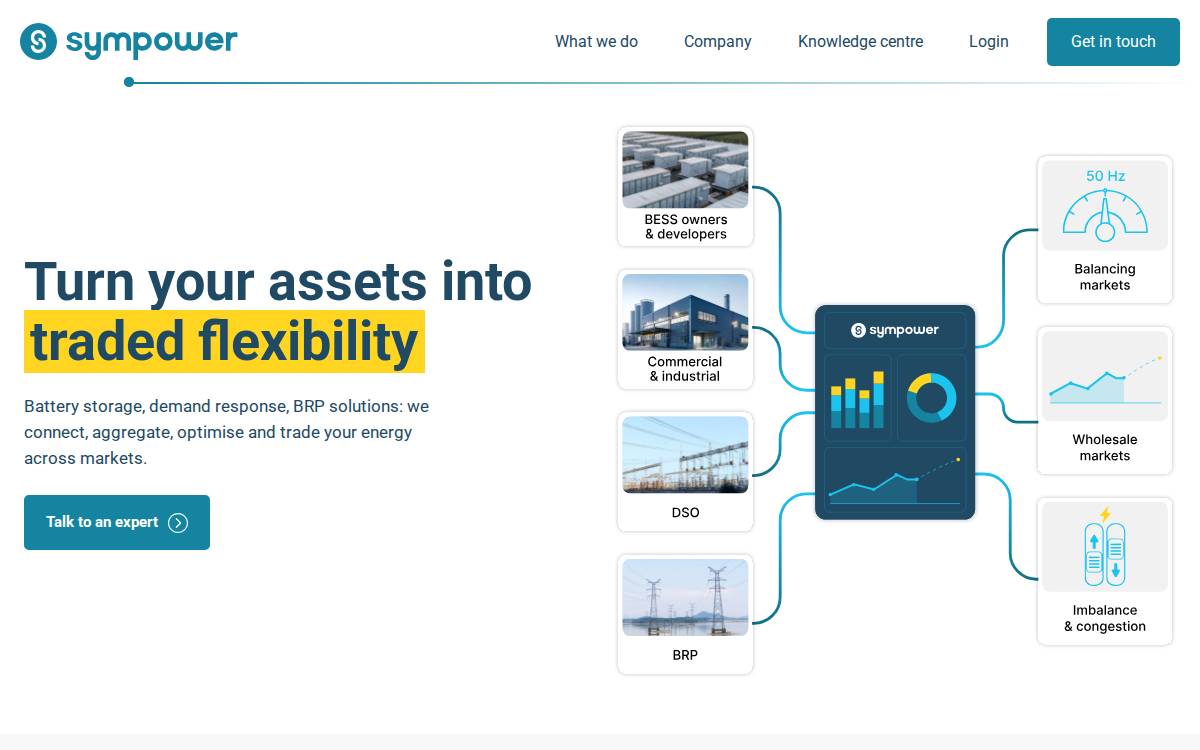 sympower

What we do
Company
Knowledge centre
Login
Get in touch

Turn your assets into traded flexibility

Battery storage, demand response, BRP solutions: we connect, aggregate, optimise and trade your energy across markets.

Talk to an expert

BESS owners & developers

Commercial & industrial

DSO

BRP

sympower

50 Hz

Balancing markets

Wholesale markets

Imbalance & congestion